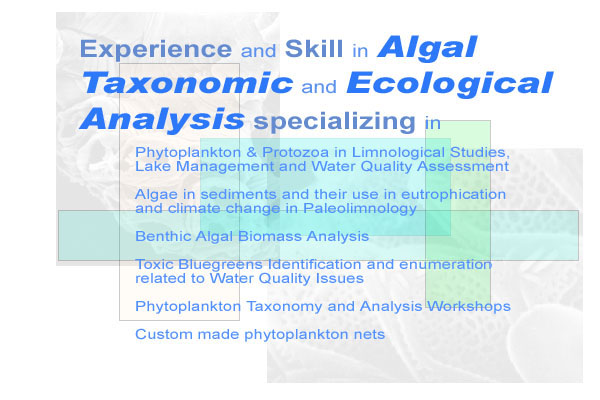 Experience and Skill in Algal Taxonomic and Ecological Analysis specializing in

Phytoplankton & Protozoa in Limnological Studies, Lake Management and Water Quality Assessment

Algae in sediments and their use in eutrophication and climate change in Paleolimnology

Benthic Algal Biomass Analysis

Toxic Bluegreens Identification and enumeration related to Water Quality Issues

Phytoplankton Taxonomy and Analysis Workshops

Custom made phytoplankton nets